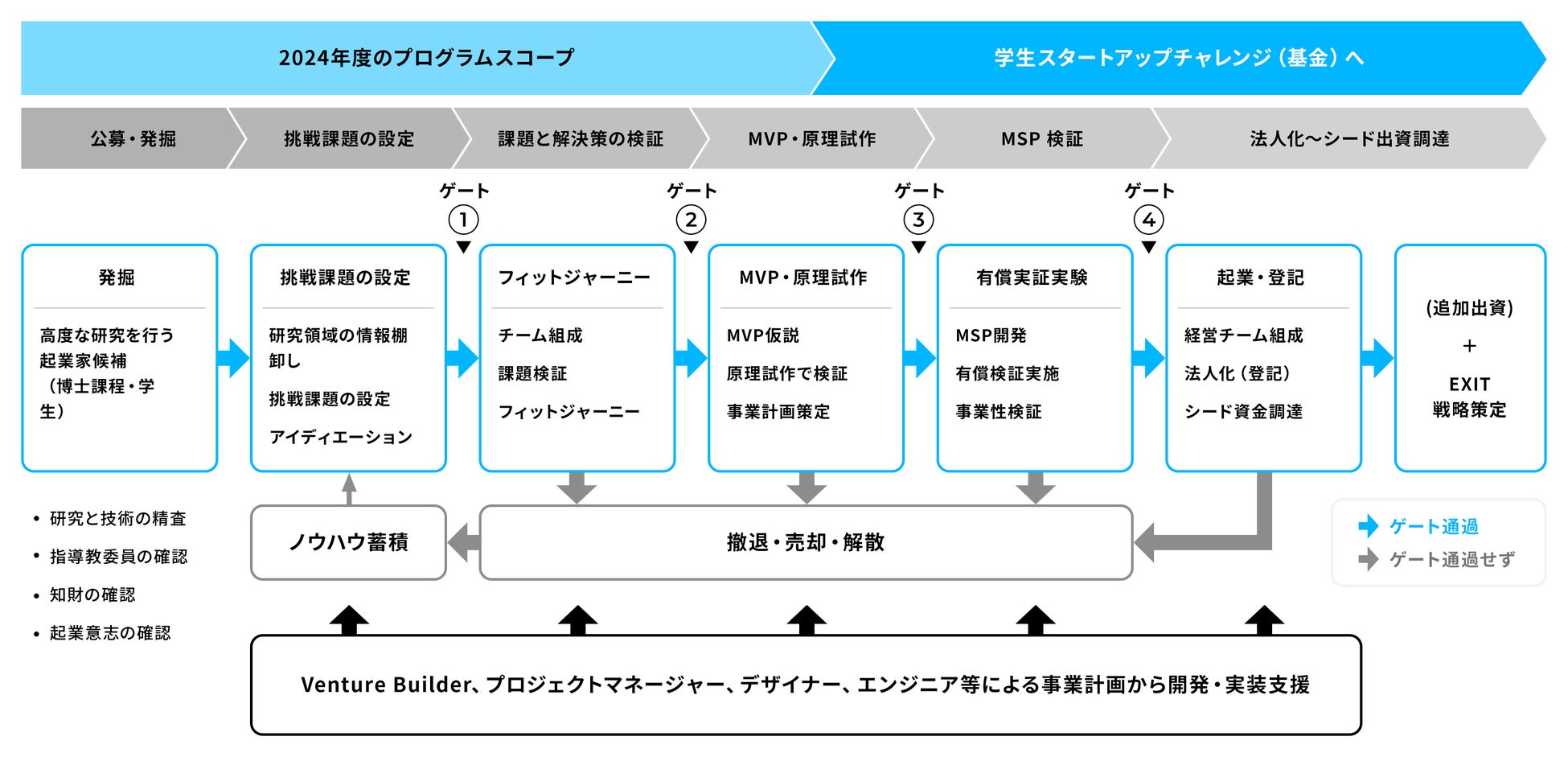 2024年度のプログラムスコープ

学生スタートアップチャレンジ（基金）へ

公募・発掘

挑戦課題の設定

課題と解決策の検証

MVP・原理試作

MSP 検証

法人化〜シード出資調達

ゲート ①

ゲート ②

ゲート ③

ゲート ④

発掘

高度な研究を行う起業家候補（博士課程・学生）

挑戦課題の設定

研究領域の情報棚卸し

挑戦課題の設定

アイディエーション

フィットジャーニー

チーム組成

課題検証

フィットジャーニー

MVP・原理試作

MVP仮説

原理試作で検証

事業計画策定

有償実証実験

MSP開発

有償検証実施

事業性検証

起業・登記

経営チーム組成

法人化（登記）

シード資金調達

(追加出資)

＋

EXIT 戦略策定

• 研究と技術の精査

• 指導教委員の確認

• 知財の確認

• 起業意志の確認

ノウハウ蓄積

撤退・売却・解散

ゲート通過

ゲート通過せず

Venture Builder、プロジェクトマネージャー、デザイナー、エンジニア等による事業計画から開発・実装支援